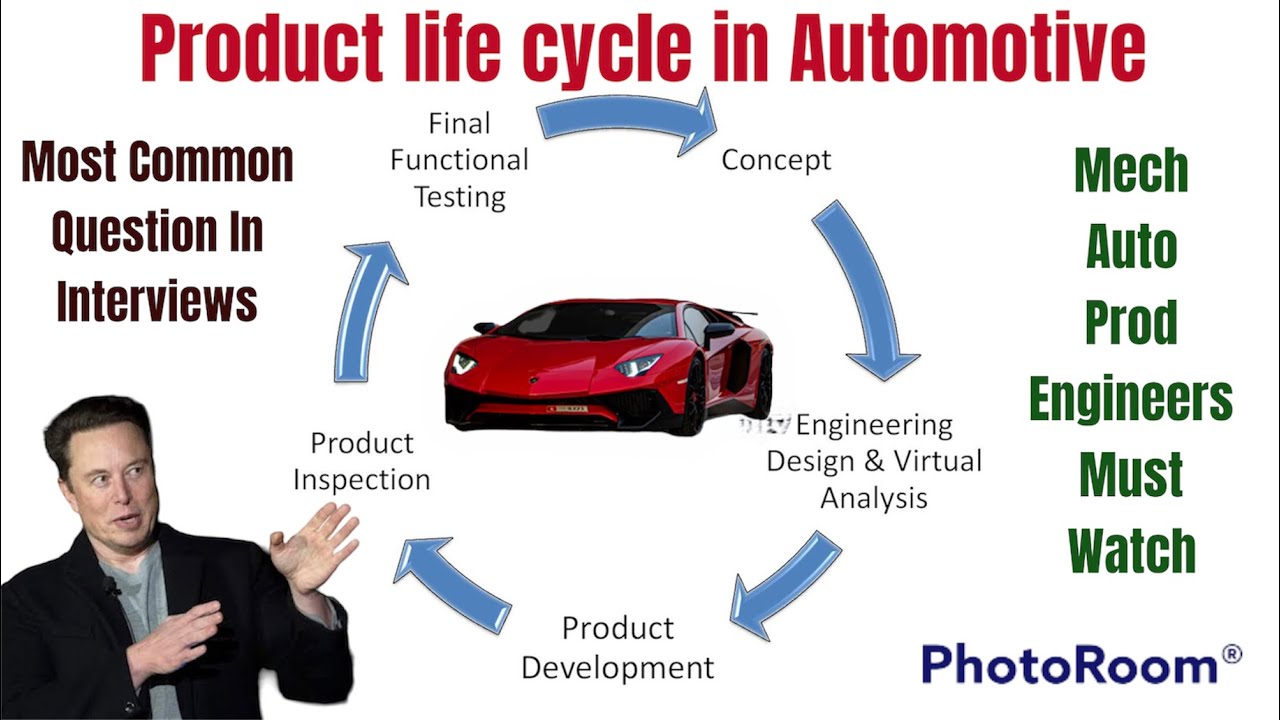 Product life cycle in Automotive

Most Common Question In Interviews

Final Functional Testing

Concept

Engineering Design & Virtual Analysis

Product Development

Product Inspection

Mech Auto Prod Engineers Must Watch

PhotoRoom®